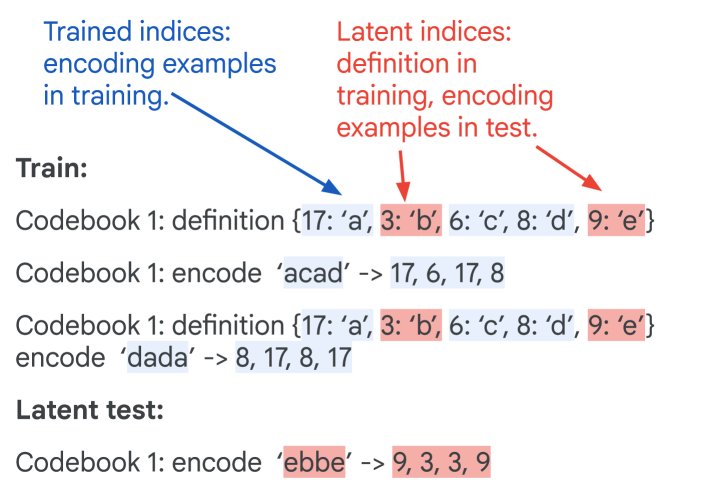 Trained indices: encoding examples in training.

Latent indices: definition in training, encoding examples in test.

**Train:**

Codebook 1: definition {17: ‘a’, 3: ‘b’, 6: ‘c’, 8: ‘d’, 9: ‘e’}

Codebook 1: encode ‘acad’ -> 17, 6, 17, 8

Codebook 1: definition {17: ‘a’, 3: ‘b’, 6: ‘c’, 8: ‘d’, 9: ‘e’} encode ‘dada’ -> 8, 17, 8, 17

**Latent test:**

Codebook 1: encode ‘ebbe’ -> 9, 3, 3, 9